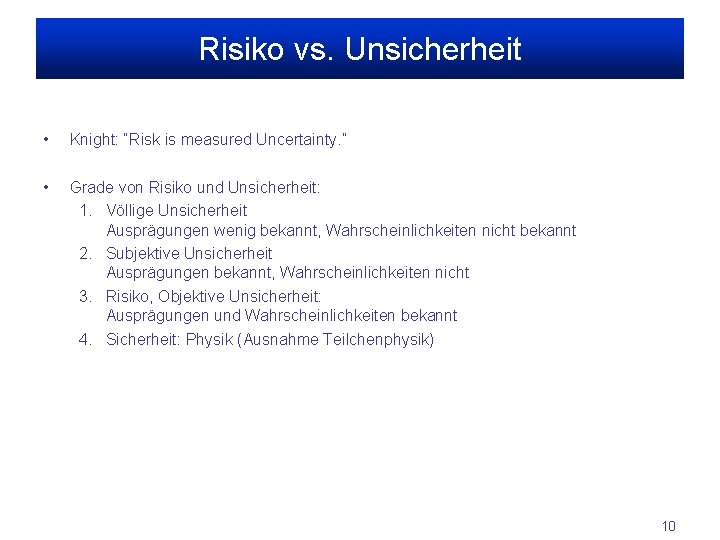 Risiko vs. Unsicherheit

• Knight: "Risk is measured Uncertainty."

• Grade von Risiko und Unsicherheit:
1. Völlige Unsicherheit
Ausprägungen wenig bekannt, Wahrscheinlichkeiten nicht bekannt
2. Subjektive Unsicherheit
Ausprägungen bekannt, Wahrscheinlichkeiten nicht
3. Risiko, Objektive Unsicherheit:
Ausprägungen und Wahrscheinlichkeiten bekannt
4. Sicherheit: Physik (Ausnahme Teilchenphysik)

10